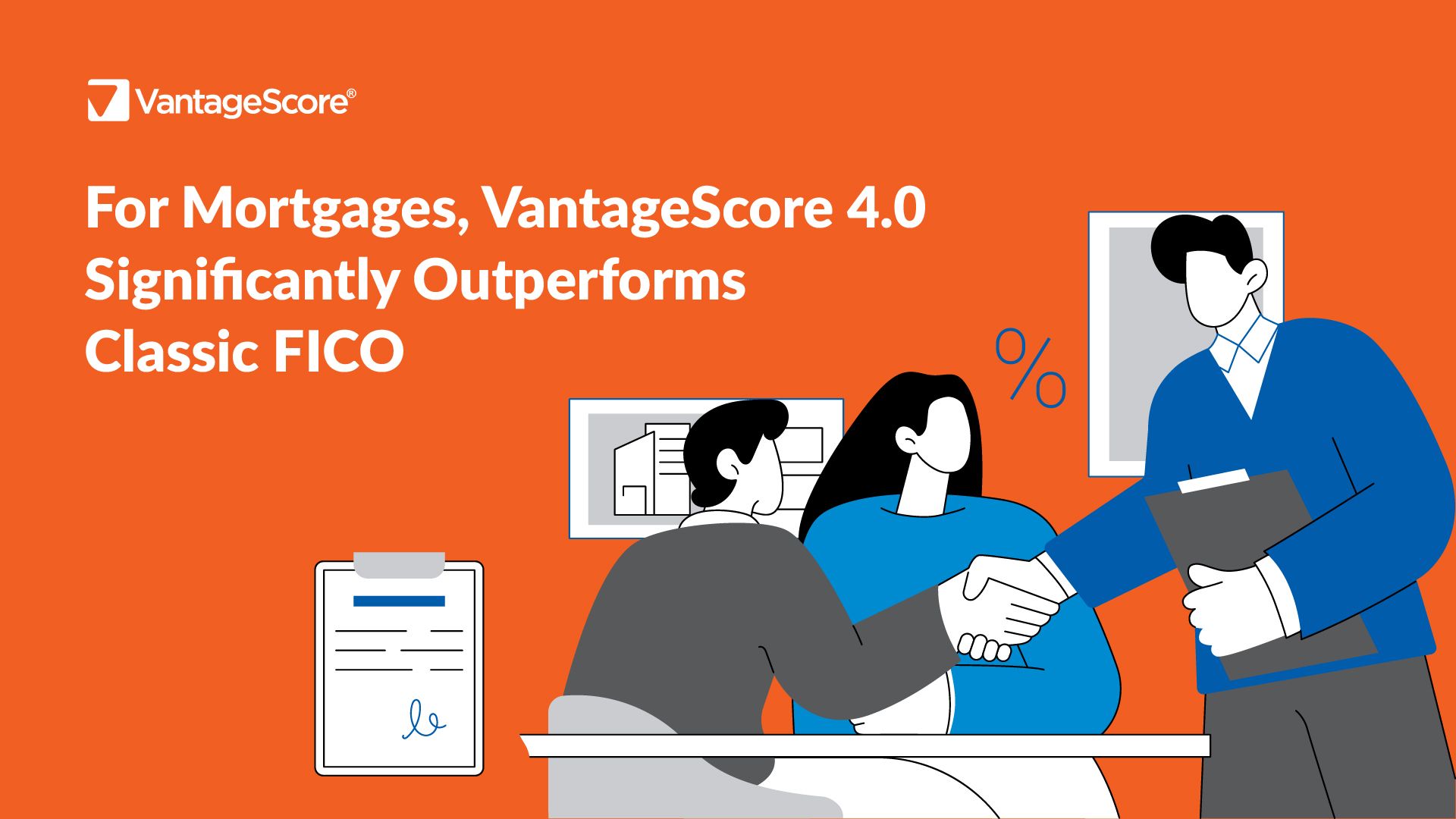 VantageScore®

For Mortgages, VantageScore 4.0 Significantly Outperforms Classic FICO

%